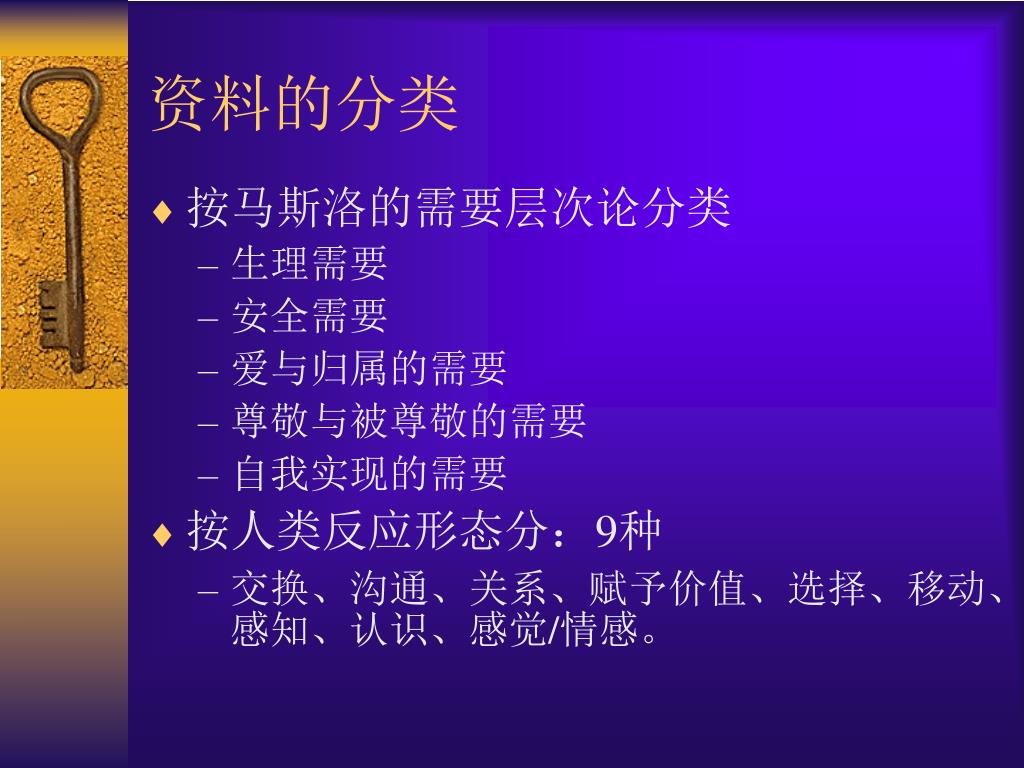 资料的分类

♦ 按马斯洛的需要层次论分类
– 生理需要
– 安全需要
– 爱与归属的需要
– 尊敬与被尊敬的需要
– 自我实现的需要

♦ 按人类反应形态分：9种
– 交换、沟通、关系、赋予价值、选择、移动、感知、认识、感觉/情感。